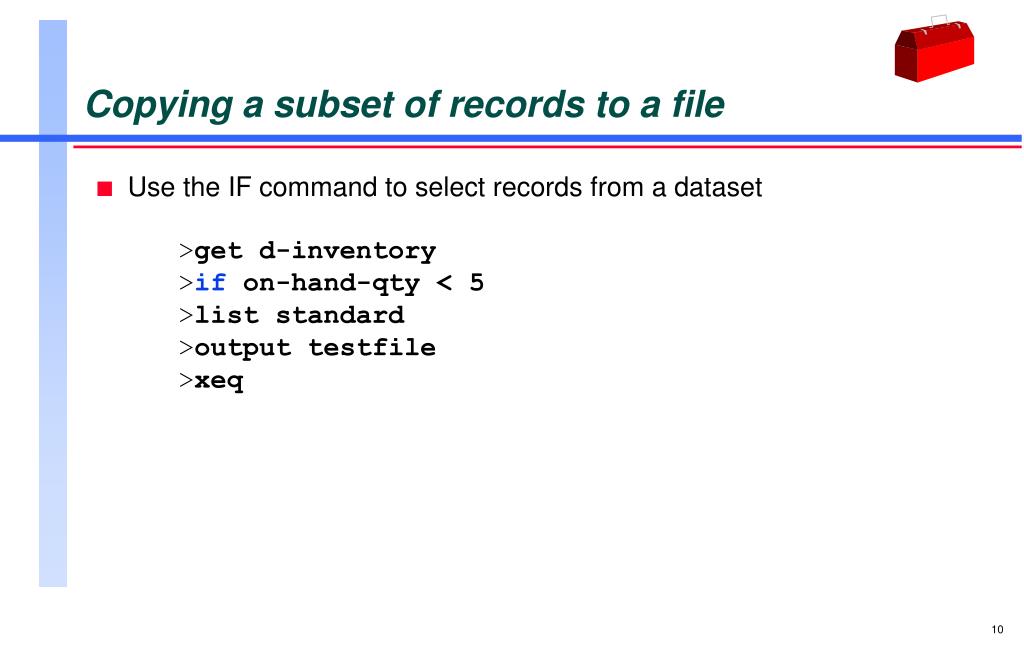 Copying a subset of records to a file

Use the IF command to select records from a dataset

>get d-inventory
>if on-hand-qty < 5
>list standard
>output testfile
>xeq

10